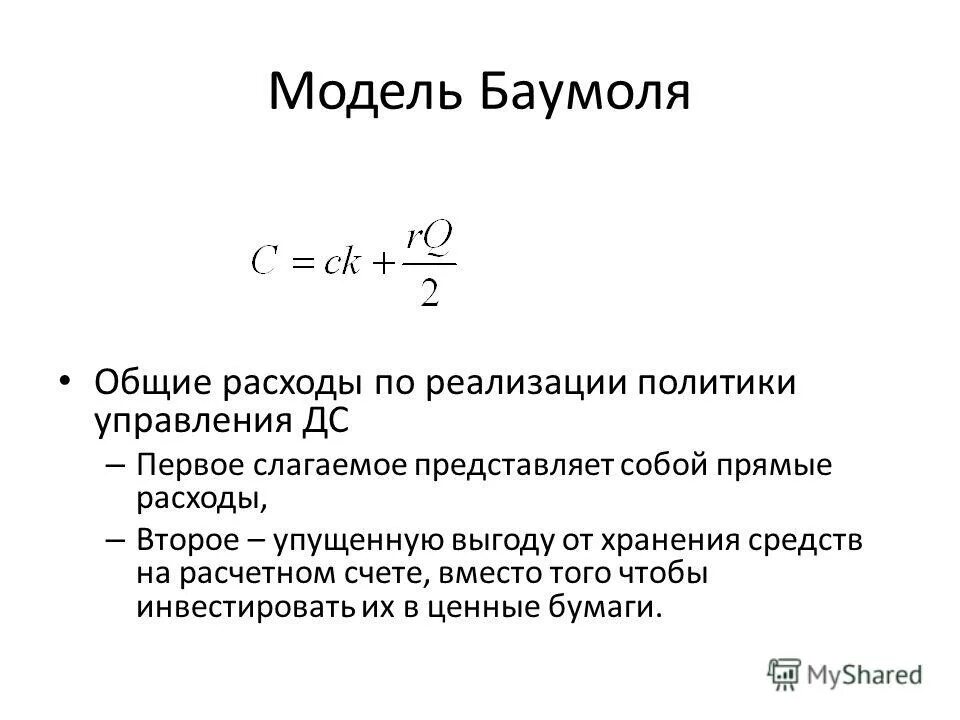 Модель Баумоля

$C = ck + \frac{rQ}{2}$

• Общие расходы по реализации политики управления ДС
– Первое слагаемое представляет собой прямые расходы,
– Второе – упущенную выгоду от хранения средств на расчетном счете, вместо того чтобы инвестировать их в ценные бумаги.

MyShared